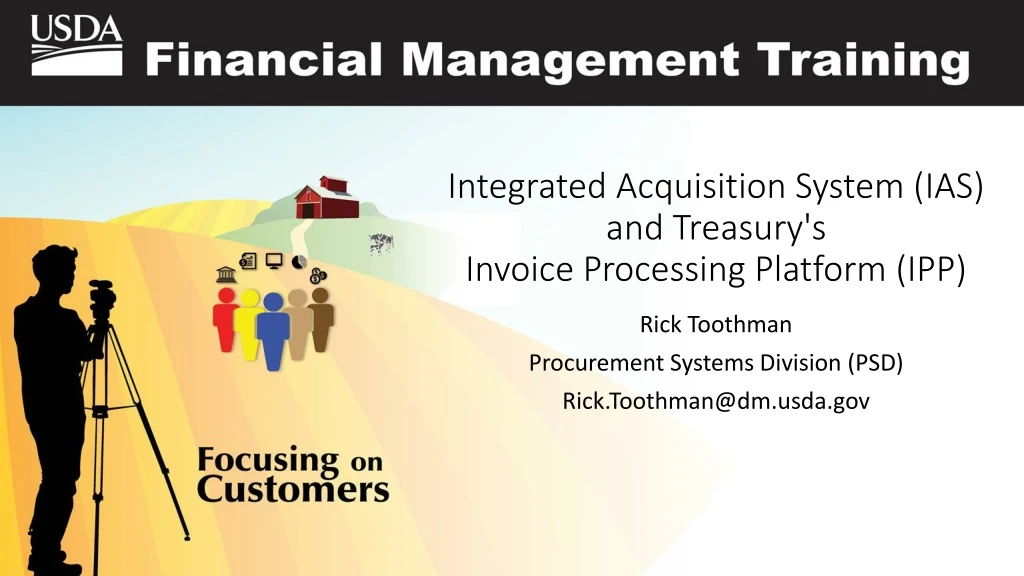 USDA Financial Management Training

Integrated Acquisition System (IAS) and Treasury's Invoice Processing Platform (IPP)

Rick Toothman

Procurement Systems Division (PSD)

Rick.Toothman@dm.usda.gov

Focusing on Customers